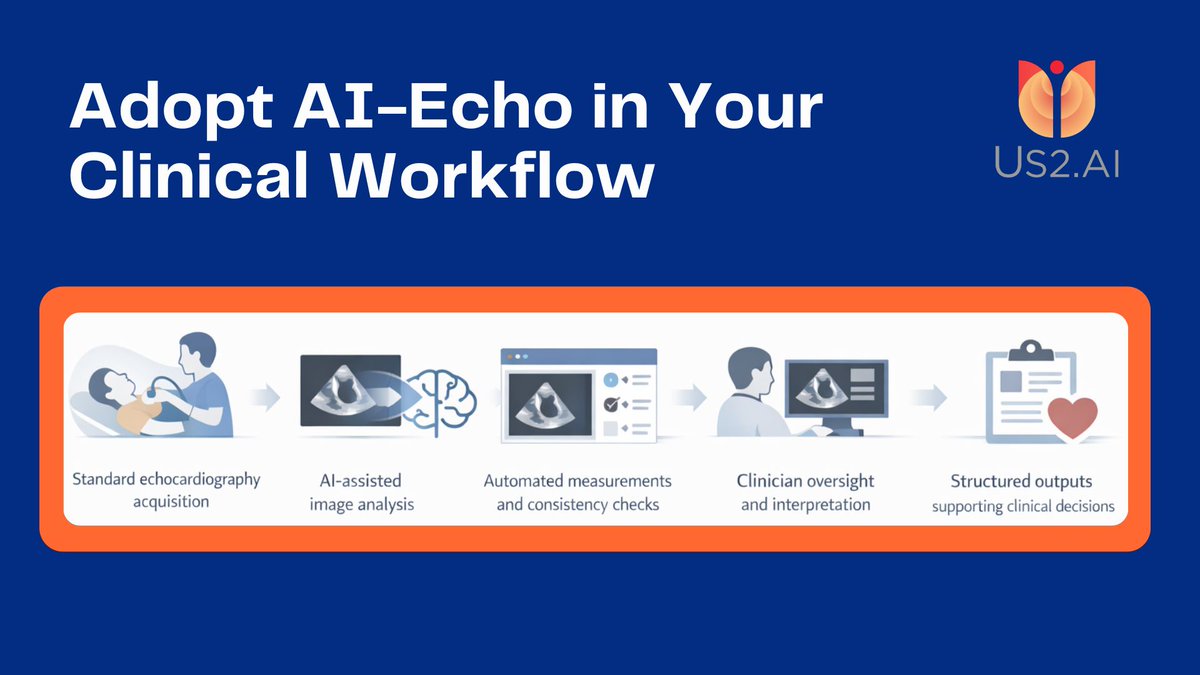 Adopt AI-Echo in Your Clinical Workflow

US2.AI

Standard echocardiography acquisition

AI-assisted image analysis

Automated measurements and consistency checks

Clinician oversight and interpretation

Structured outputs supporting clinical decisions